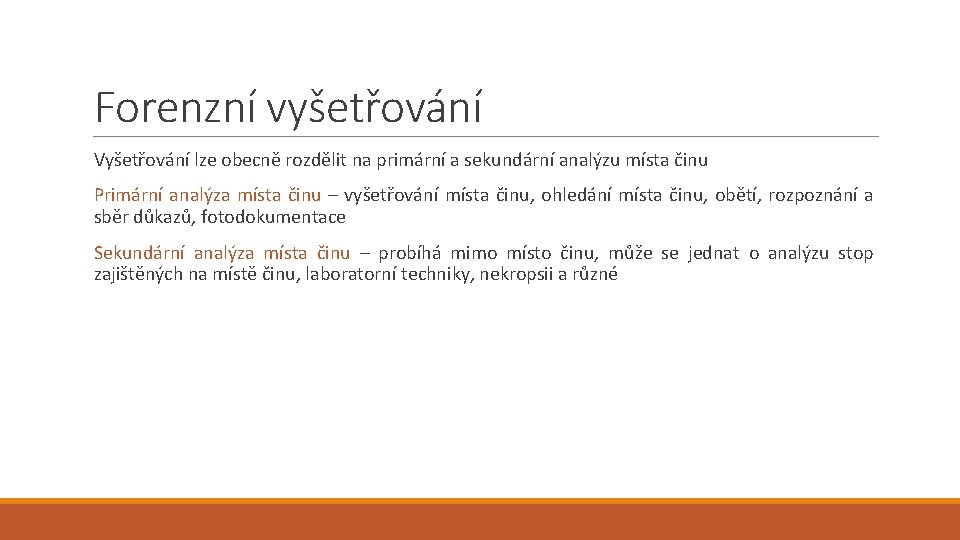 Forenzní vyšetřování

Vyšetřování lze obecně rozdělit na primární a sekundární analýzu místa činu

Primární analýza místa činu – vyšetřování místa činu, ohledání místa činu, obětí, rozpoznání a sběr důkazů, fotodokumentace

Sekundární analýza místa činu – probíhá mimo místo činu, může se jednat o analýzu stop zajištěných na místě činu, laboratorní techniky, nekropsii a různé